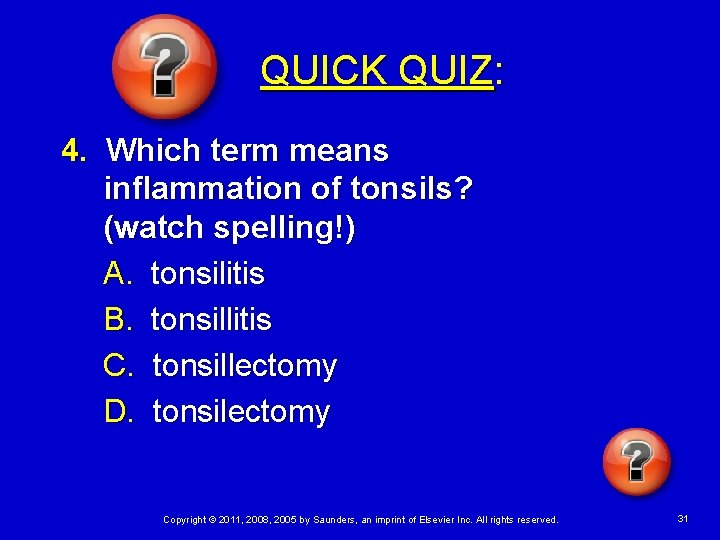 ?

QUICK QUIZ:

4. Which term means inflammation of tonsils? (watch spelling!)

A. tonsilitis

B. tonsillitis

C. tonsillectomy

D. tonsilectomy

?

Copyright © 2011, 2008, 2005 by Saunders, an imprint of Elsevier Inc. All rights reserved.

31